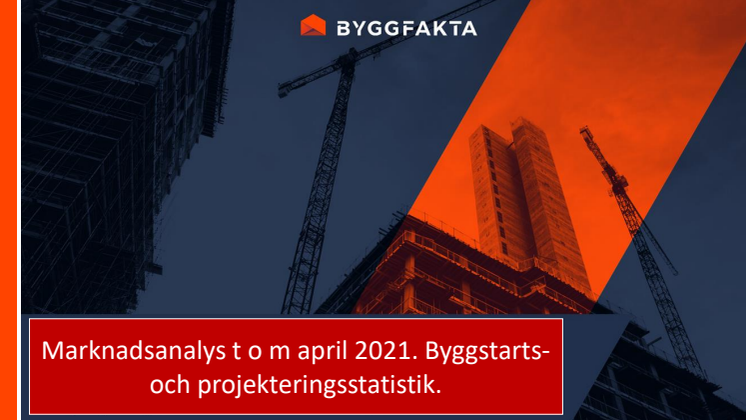 BYGGFAKTA

Marknadsanalys t o m april 2021. Byggstarts- och projekteringsstatistik.